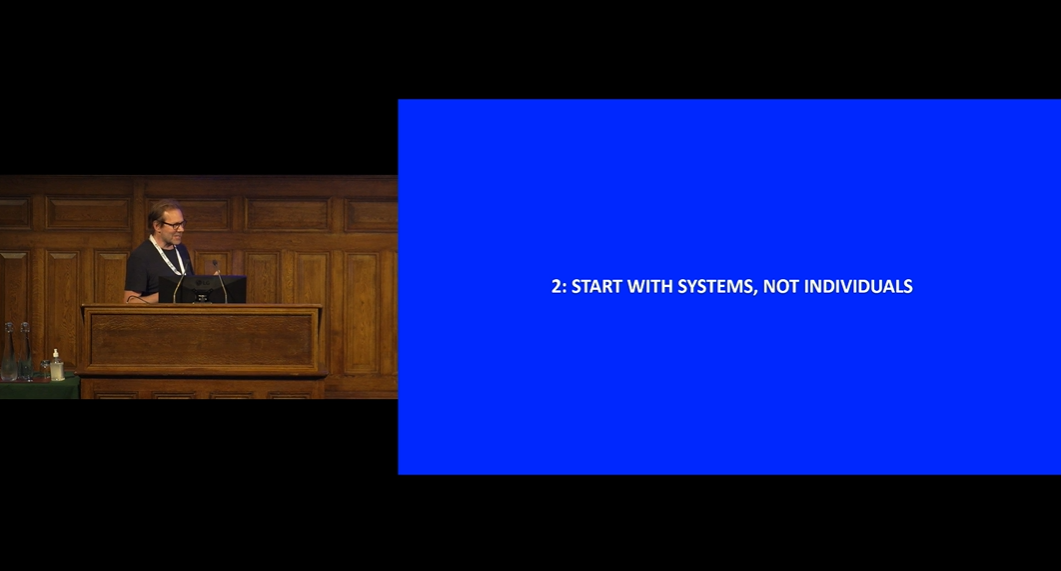 2: START WITH SYSTEMS, NOT INDIVIDUALS